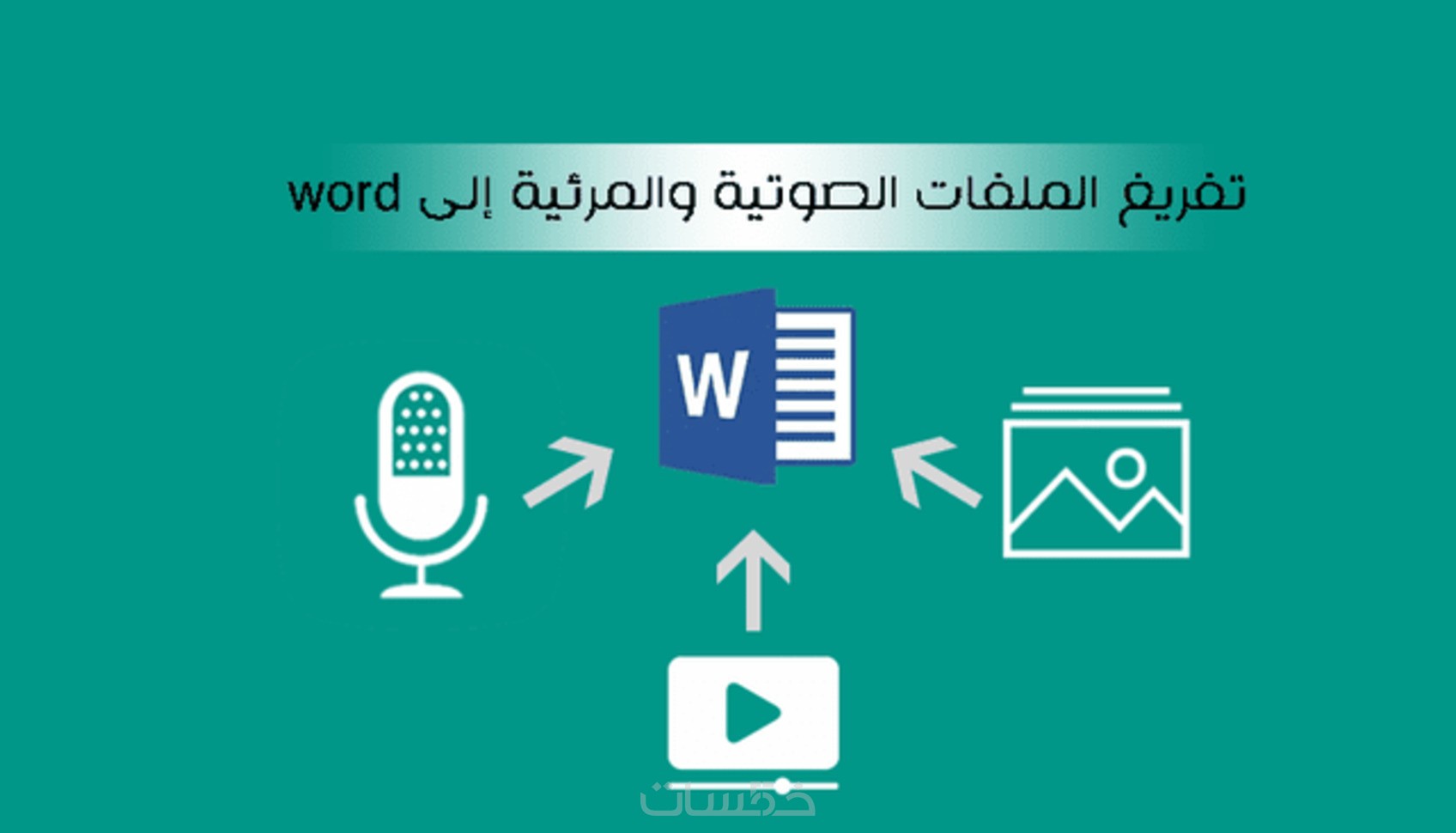 تفريغ الملفات الصوتية والمرئية إلى word

W

خمسات